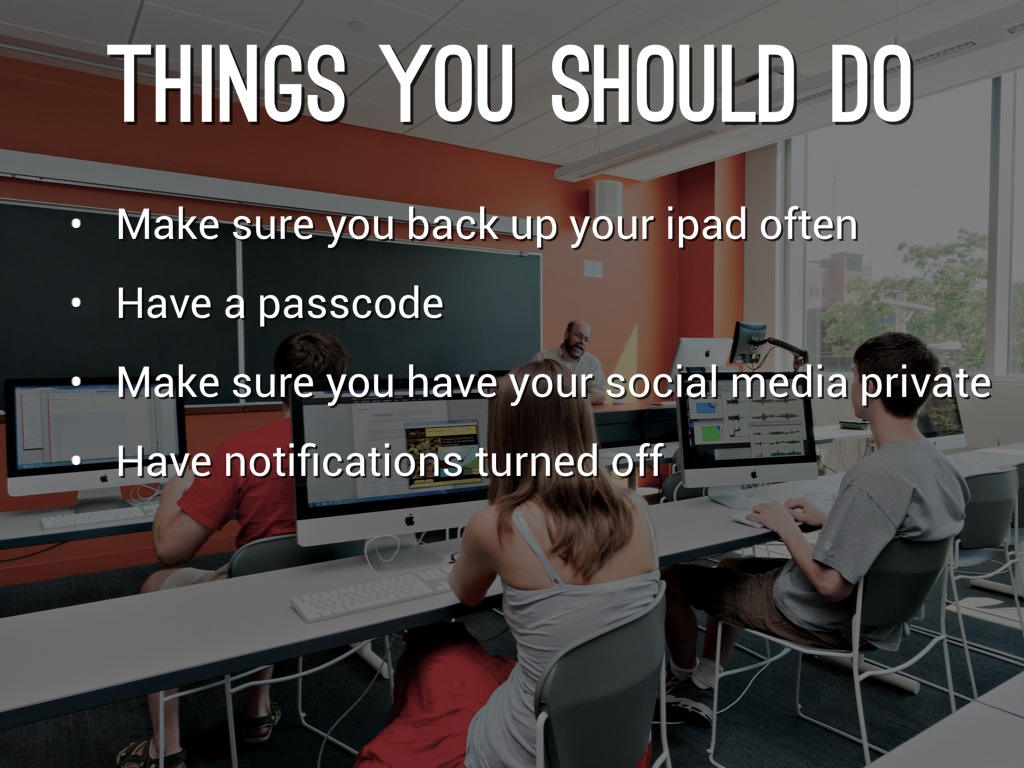 THINGS YOU SHOULD DO

• Make sure you back up your ipad often
• Have a passcode
• Make sure you have your social media private
• Have notifications turned off